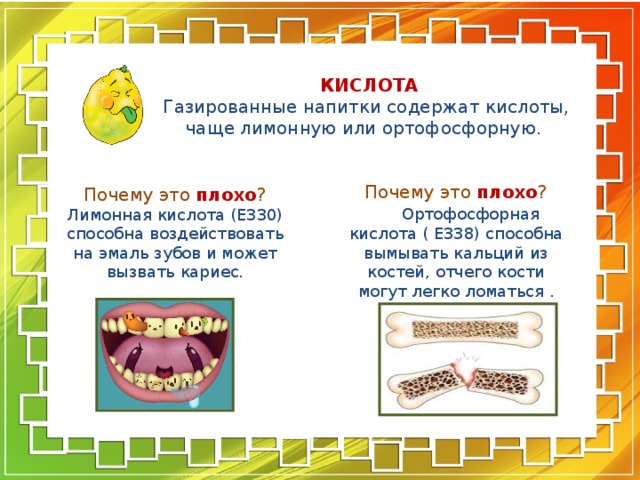 КИСЛОТА
Газированные напитки содержат кислоты, чаще лимонную или ортофосфорную.

Почему это плохо?
Лимонная кислота (Е330) способна воздействовать на эмаль зубов и может вызвать кариес.

Почему это плохо?
Ортофосфорная кислота ( Е338) способна вымывать кальций из костей, отчего кости могут легко ломаться .